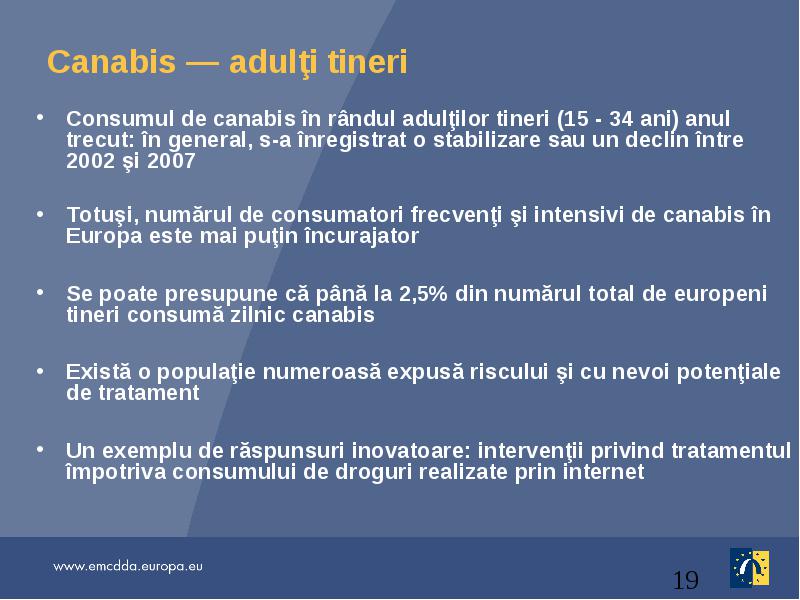 Canabis — adulţi tineri

• Consumul de canabis în rândul adulţilor tineri (15 - 34 ani) anul trecut: în general, s-a înregistrat o stabilizare sau un declin între 2002 şi 2007

• Totuşi, numărul de consumatori frecvenţi şi intensivi de canabis în Europa este mai puţin încurajator

• Se poate presupune că până la 2,5% din numărul total de europeni tineri consumă zilnic canabis

• Există o populaţie numeroasă expusă riscului şi cu nevoi potenţiale de tratament

• Un exemplu de răspunsuri inovatoare: intervenţii privind tratamentul împotriva consumului de droguri realizate prin internet

www.emcdda.europa.eu

19